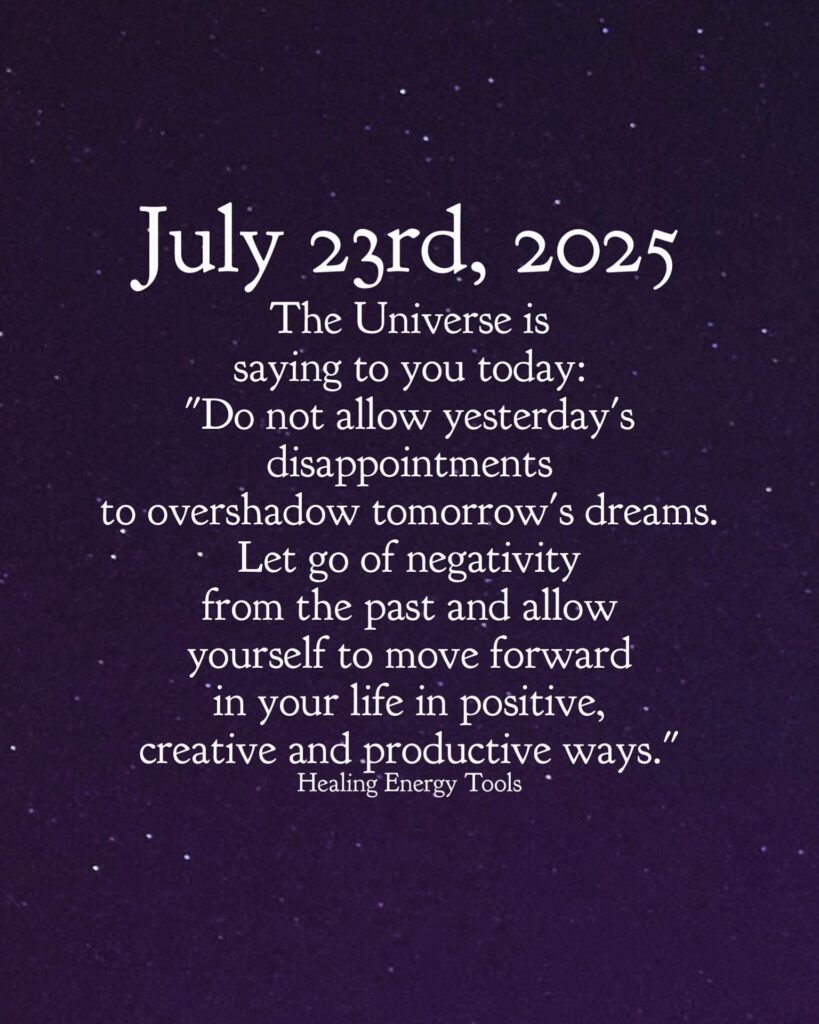 July 23rd, 2025

The Universe is saying to you today: "Do not allow yesterday's disappointments to overshadow tomorrow's dreams. Let go of negativity from the past and allow yourself to move forward in your life in positive, creative and productive ways."

Healing Energy Tools